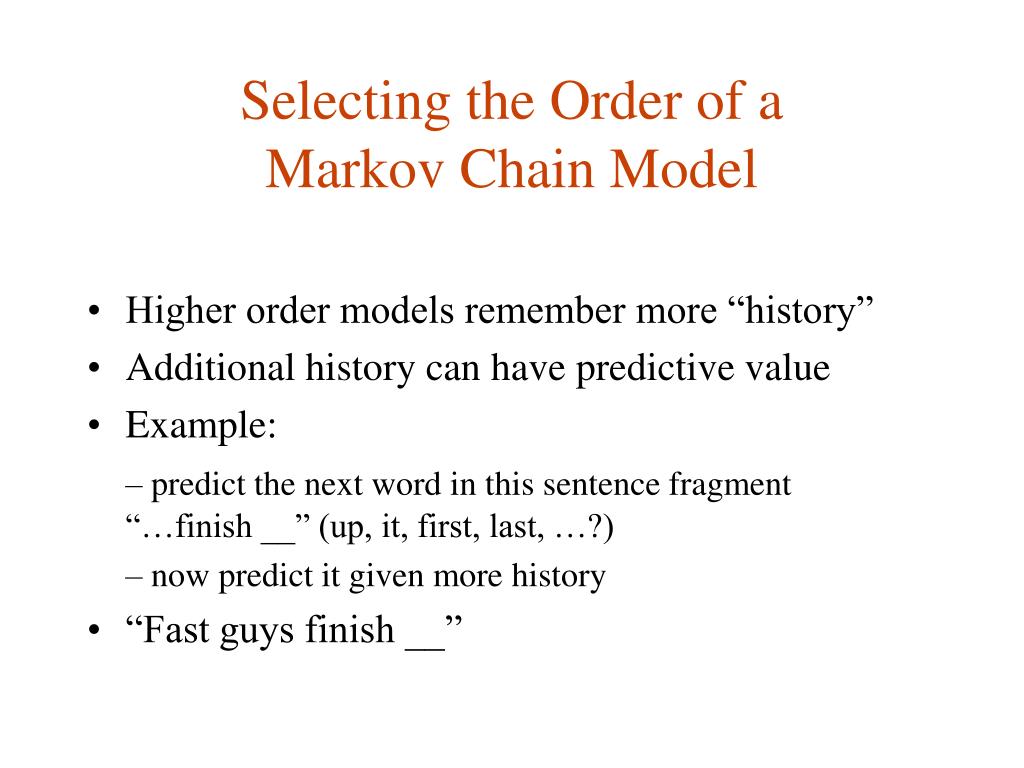 Selecting the Order of a Markov Chain Model

• Higher order models remember more “history”
• Additional history can have predictive value
• Example:
– predict the next word in this sentence fragment “…finish __” (up, it, first, last, …?)
– now predict it given more history
• “Fast guys finish __”